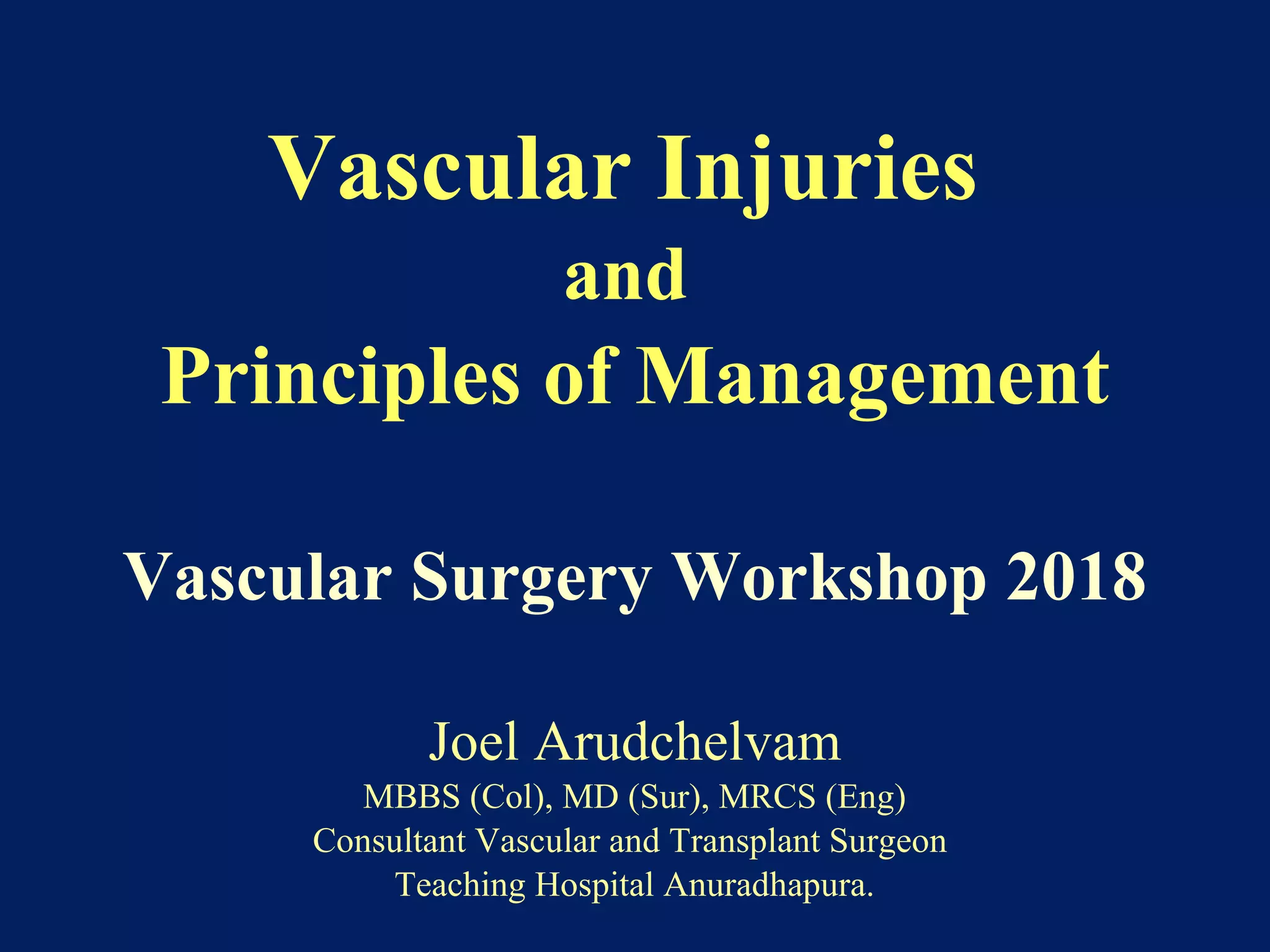 Vascular Injuries
and
Principles of Management

Vascular Surgery Workshop 2018

Joel Arudchelvam
MBBS (Col), MD (Sur), MRCS (Eng)
Consultant Vascular and Transplant Surgeon
Teaching Hospital Anuradhapura.